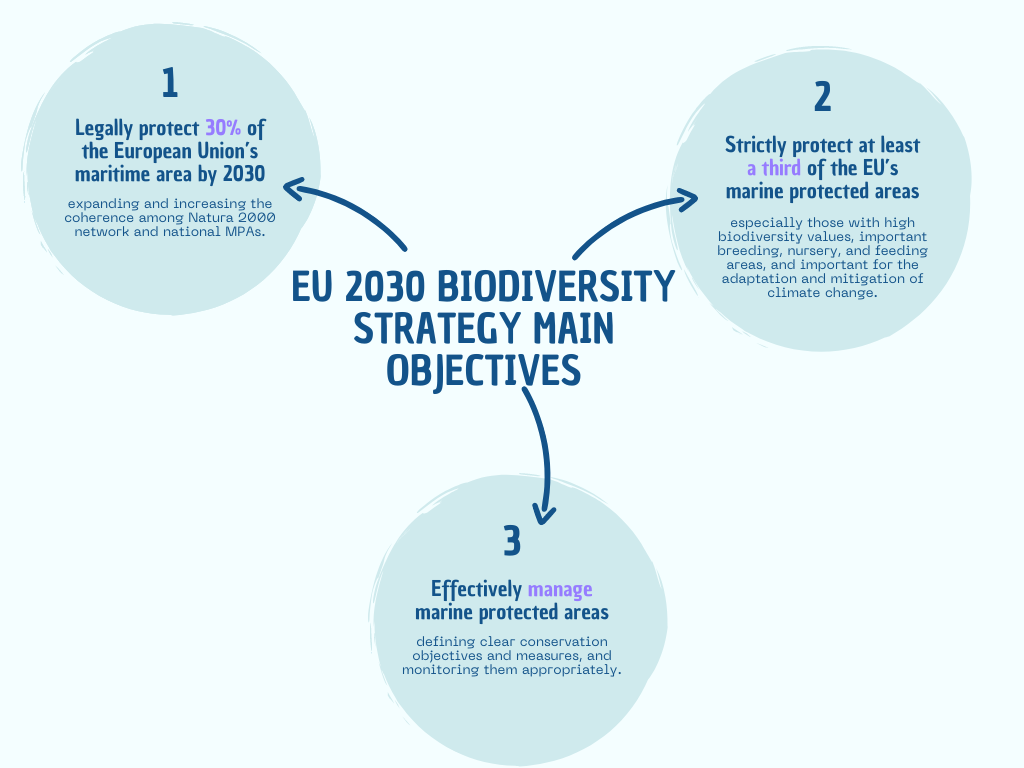 EU 2030 BIODIVERSITY STRATEGY MAIN OBJECTIVES

1

Legally protect 30% of the European Union's maritime area by 2030

expanding and increasing the coherence among Natura 2000 network and national MPAs.

2

Strictly protect at least a third of the EU's marine protected areas

especially those with high biodiversity values, important breeding, nursery, and feeding areas, and important for the adaptation and mitigation of climate change.

3

Effectively manage marine protected areas

defining clear conservation objectives and measures, and monitoring them appropriately.